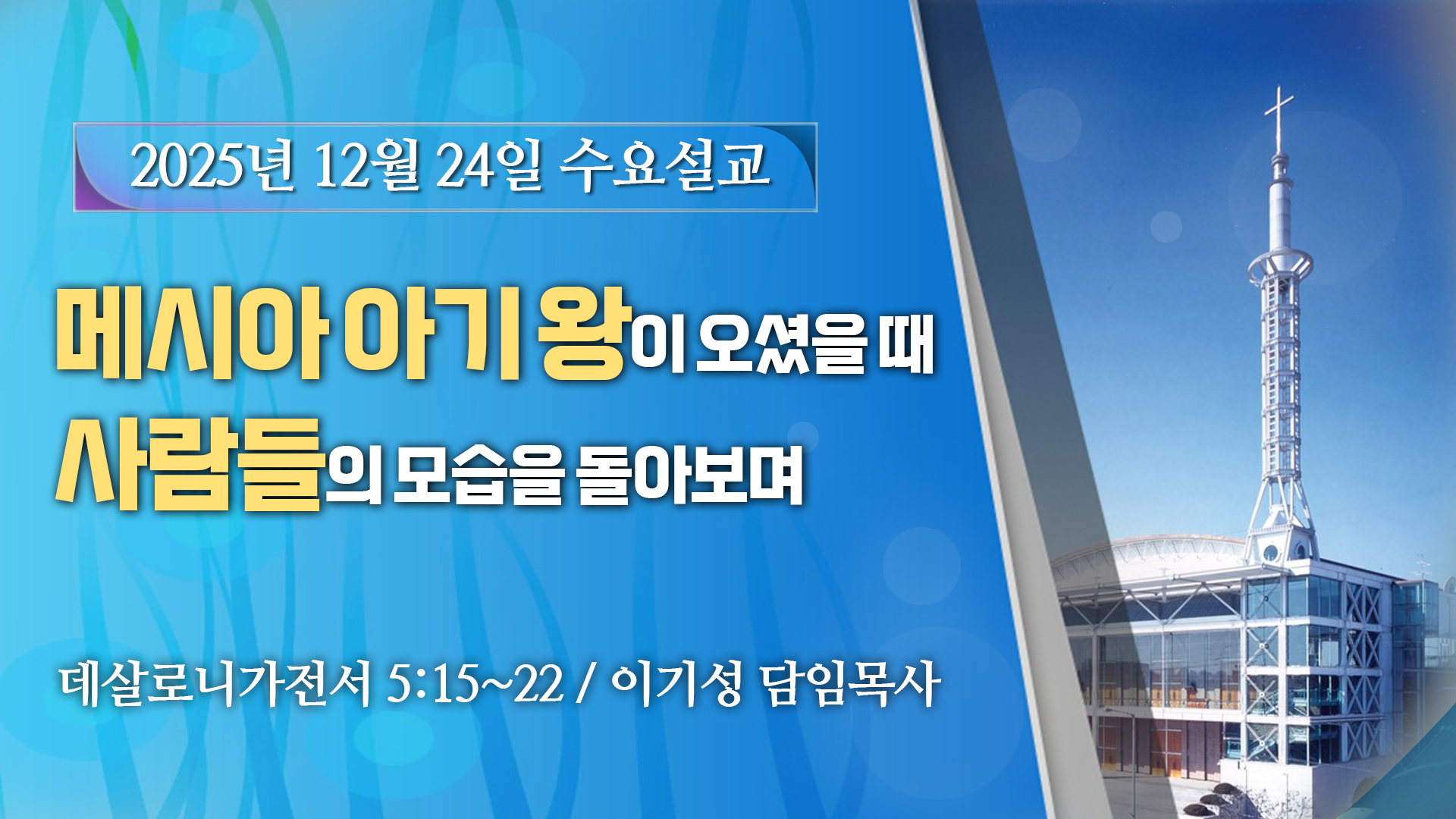 2025년 12월 24일 수요설교

메시아 아기 왕이 오셨을 때 사람들의 모습을 돌아보며

데살로니가전서 5:15~22 / 이기성 담임목사